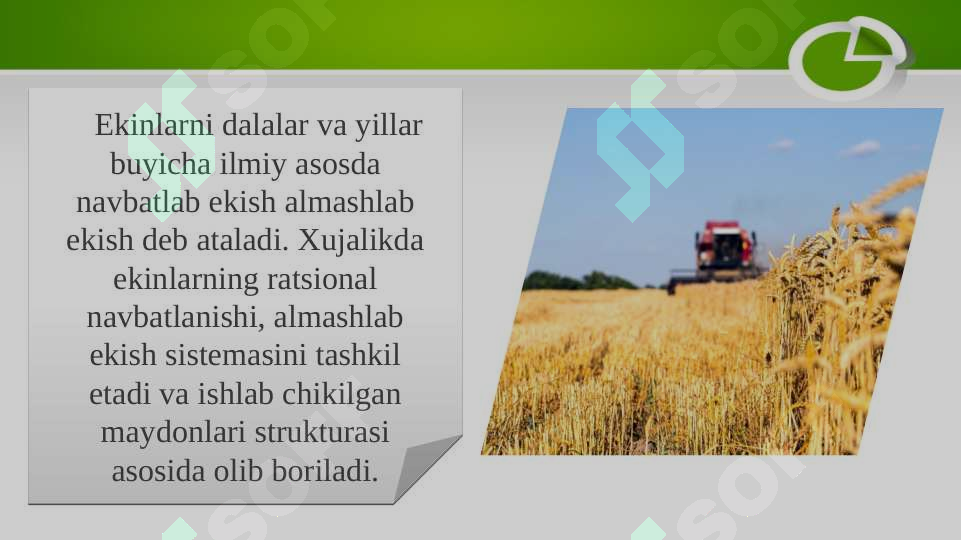 Ekinlarni dalalar va yillar buyicha ilmiy asosda navbatlab ekish almashlab ekish deb ataladi. Xujalikda ekinlarning ratsional navbatlanishi, almashlab ekish sistemasini tashkil etadi va ishlab chikilgan maydonlari strukturasi asosida olib boriladi.